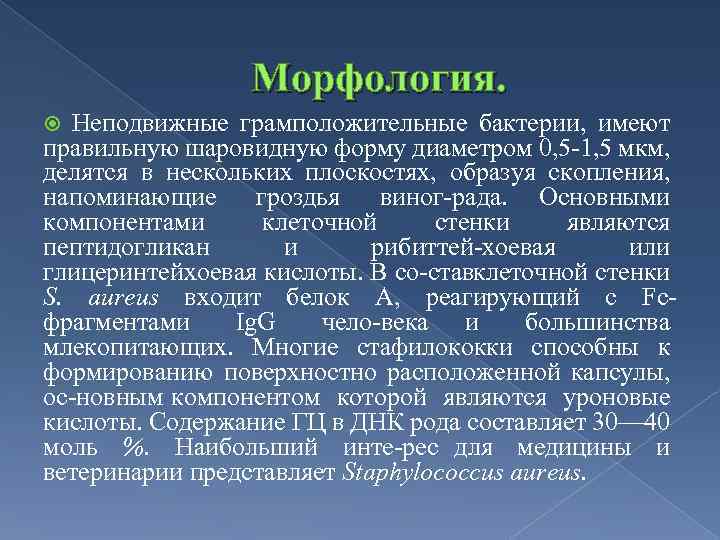 Морфология.

Неподвижные грамположительные бактерии, имеют правильную шаровидную форму диаметром 0,5-1,5 мкм, делятся в нескольких плоскостях, образуя скопления, напоминающие гроздья виног-рада. Основными компонентами клеточной стенки являются пептидогликан и рибиттей-хоевая или глицеринтейхоевая кислоты. В со-ставклеточной стенки S. aureus входит белок А, реагирующий с Fc-фрагментами IgG чело-века и большинства млекопитающих. Многие стафилококки способны к формированию поверхностно расположенной капсулы, ос-новным компонентом которой являются уроновые кислоты. Содержание ГЦ в ДНК рода составляет 30—40 моль %. Наибольший инте-рес для медицины и ветеринарии представляет Staphylococcus aureus.